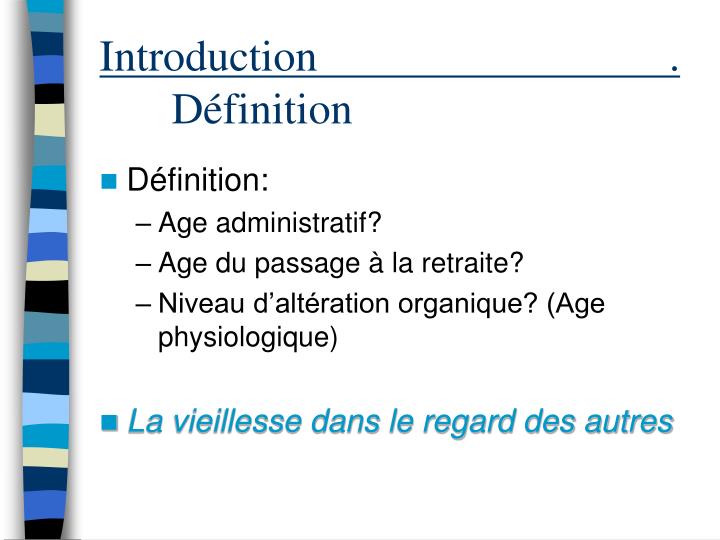 Introduction .
Définition

Définition:
– Age administratif?
– Age du passage à la retraite?
– Niveau d’altération organique? (Age physiologique)

La vieillesse dans le regard des autres